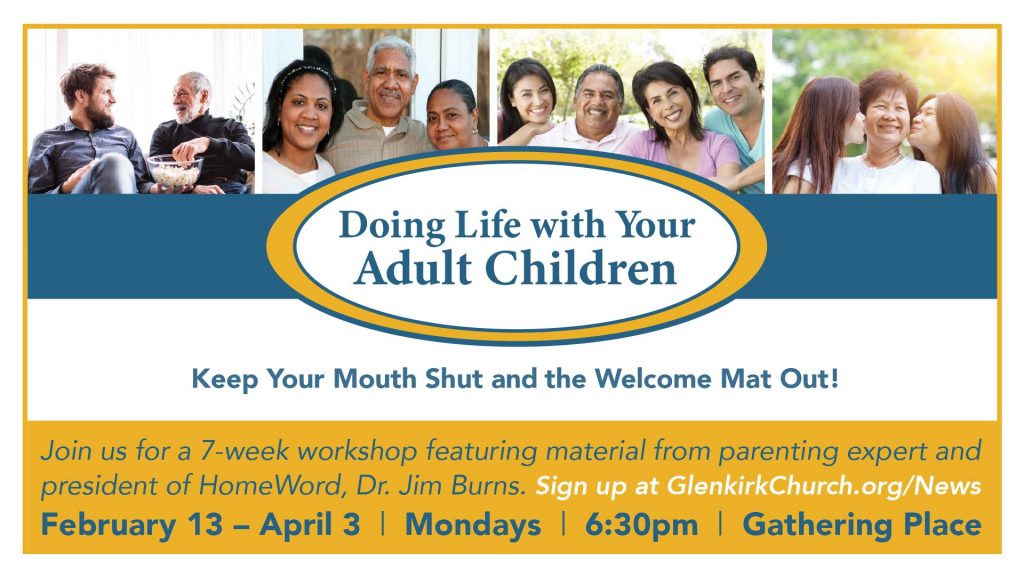 Doing Life with Your Adult Children

Keep Your Mouth Shut and the Welcome Mat Out!

Join us for a 7-week workshop featuring material from parenting expert and president of HomeWord, Dr. Jim Burns. Sign up at GlenkirkChurch.org/News

February 13 – April 3 | Mondays | 6:30pm | Gathering Place